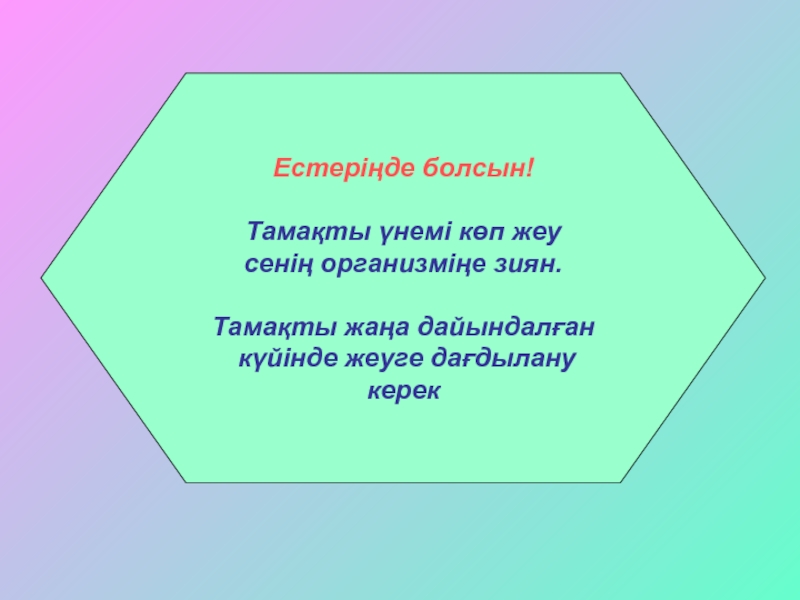 Естеріңде болсын!

Тамақты үнемі көп жеу сенің организміңе зиян.

Тамақты жаңа дайындалған күйінде жеуге дағдылану керек